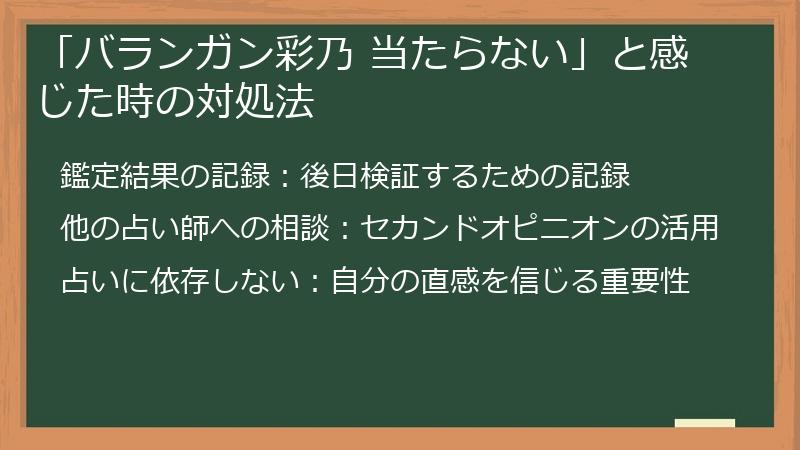 「バランガン彩乃 当たらない」と感じた時の対処法

鑑定結果の記録：後日検証するための記録

他の占い師への相談：セカンドオピニオンの活用

占いに依存しない：自分の直感を信じる重要性